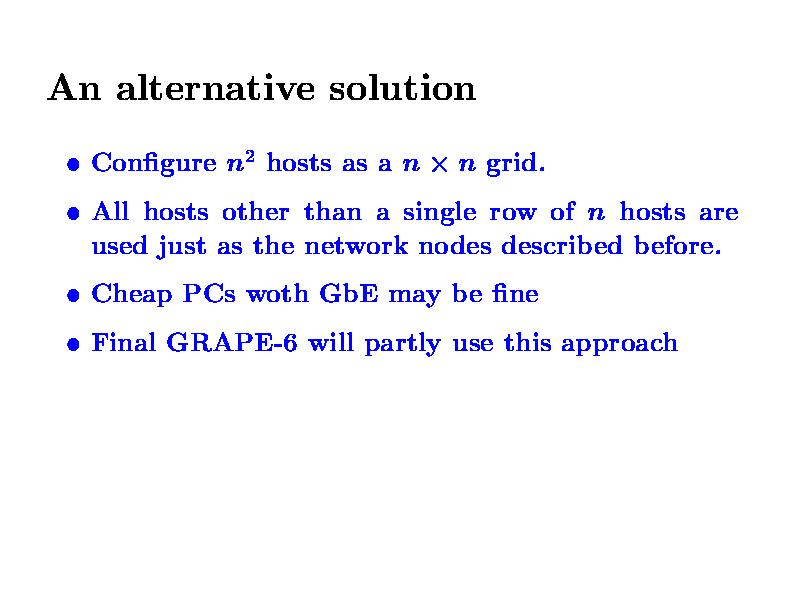 An alternative solution

• Configure $n^2$ hosts as a $n \times n$ grid.

• All hosts other than a single row of $n$ hosts are used just as the network nodes described before.

• Cheap PCs woth GbE may be fine

• Final GRAPE-6 will partly use this approach